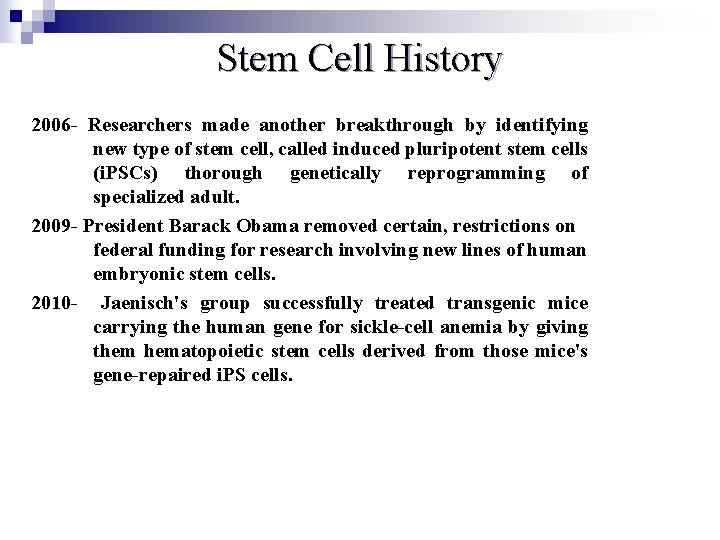 Stem Cell History

2006- Researchers made another breakthrough by identifying new type of stem cell, called induced pluripotent stem cells (iPSCs) thorough genetically reprogramming of specialized adult.

2009- President Barack Obama removed certain, restrictions on federal funding for research involving new lines of human embryonic stem cells.

2010- Jaenisch's group successfully treated transgenic mice carrying the human gene for sickle-cell anemia by giving them hematopoietic stem cells derived from those mice's gene-repaired iPS cells.